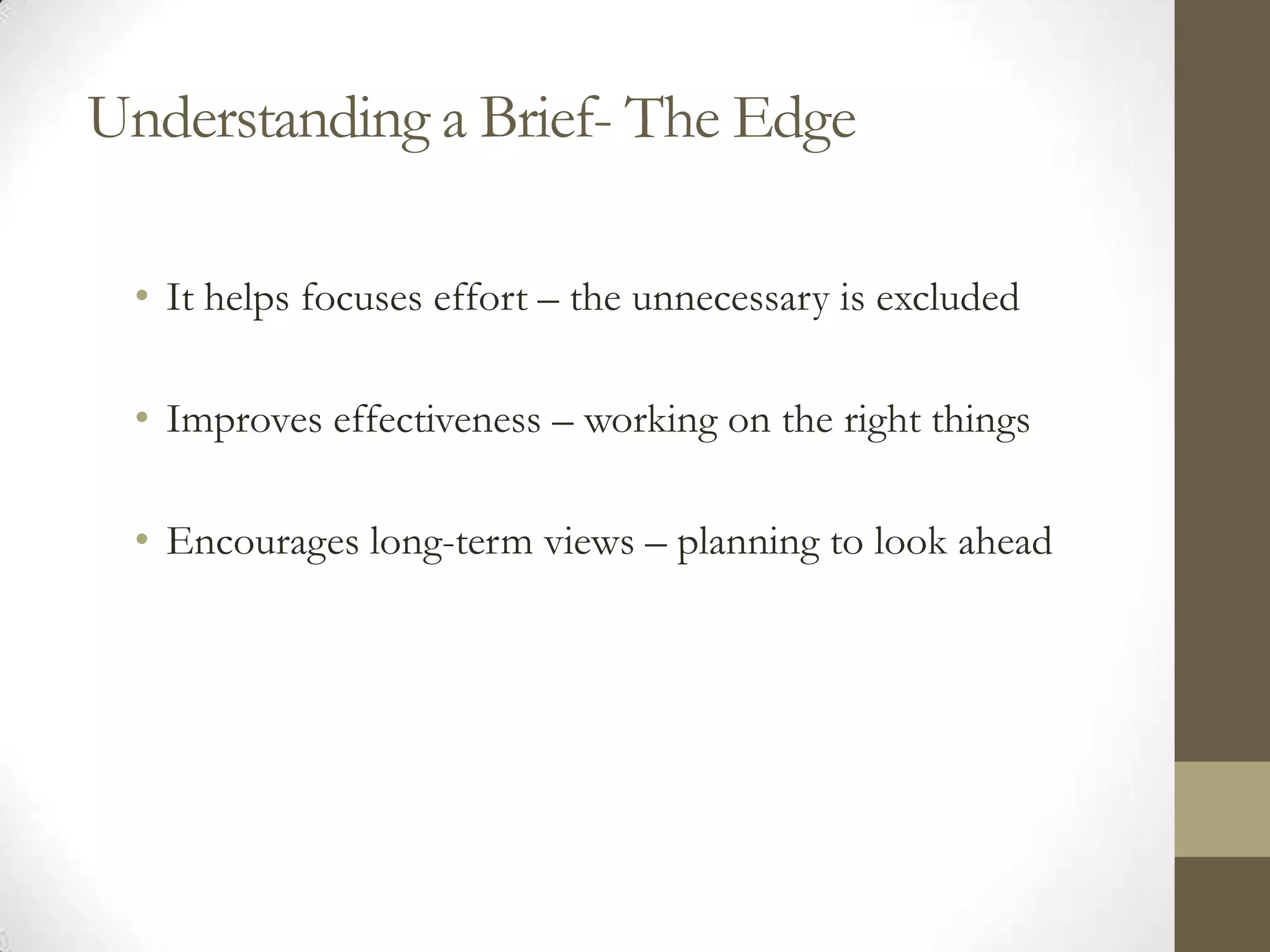 Understanding a Brief- The Edge

• It helps focuses effort – the unnecessary is excluded

• Improves effectiveness – working on the right things

• Encourages long-term views – planning to look ahead